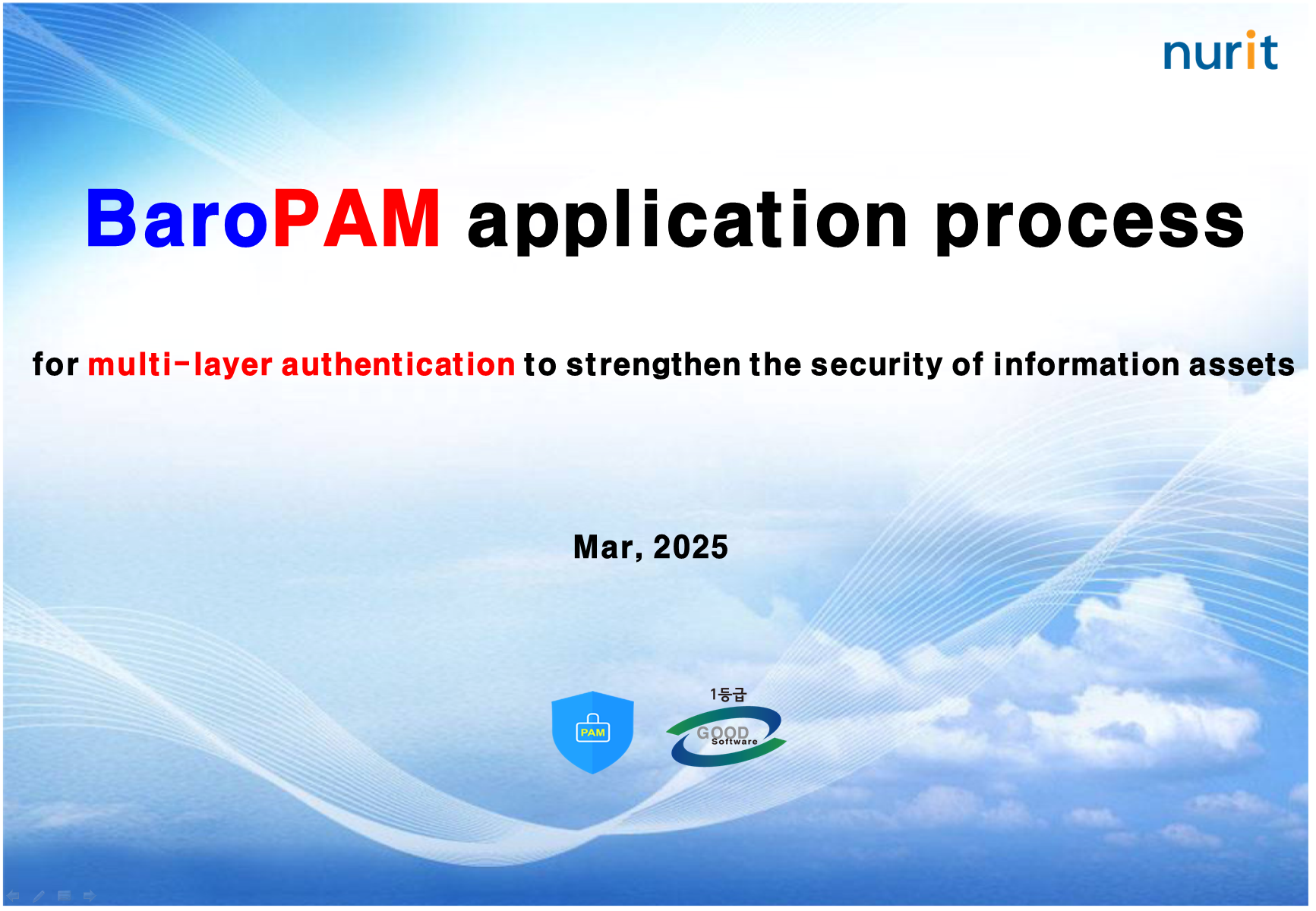 nurit

BaroPAM application process

for multi-layer authentication to strengthen the security of information assets

Mar, 2025

PAM

1등급

GOOD Software